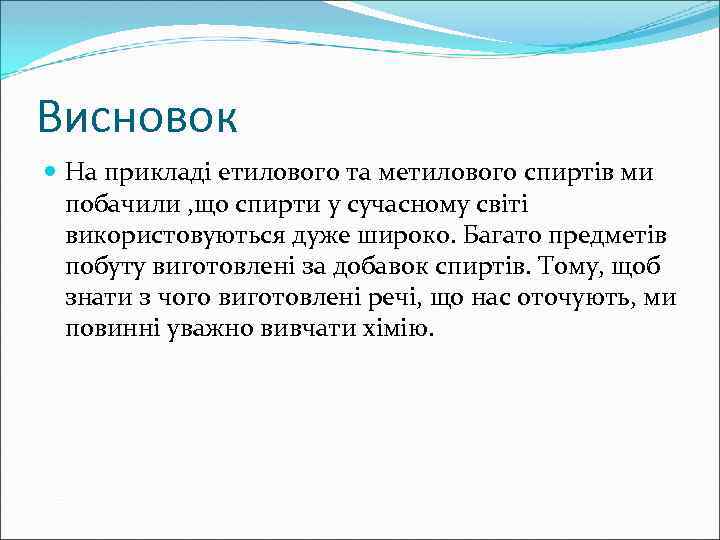 Висновок

На прикладі етилового та метилового спиртів ми побачили ,що спирти у сучасному світі використовуються дуже широко. Багато предметів побуту виготовлені за добавок спиртів. Тому, щоб знати з чого виготовлені речі, що нас оточують, ми повинні уважно вивчати хімію.